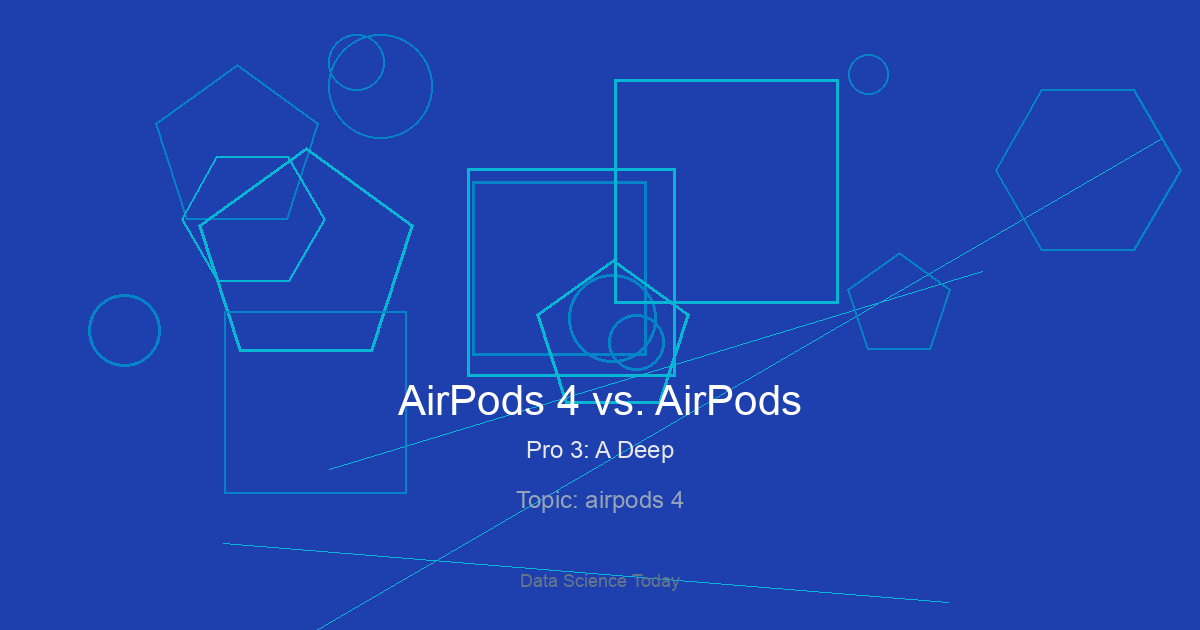 AirPods 4 vs. AirPods

Pro 3: A Deep

Topic: airpods 4

Data Science Today